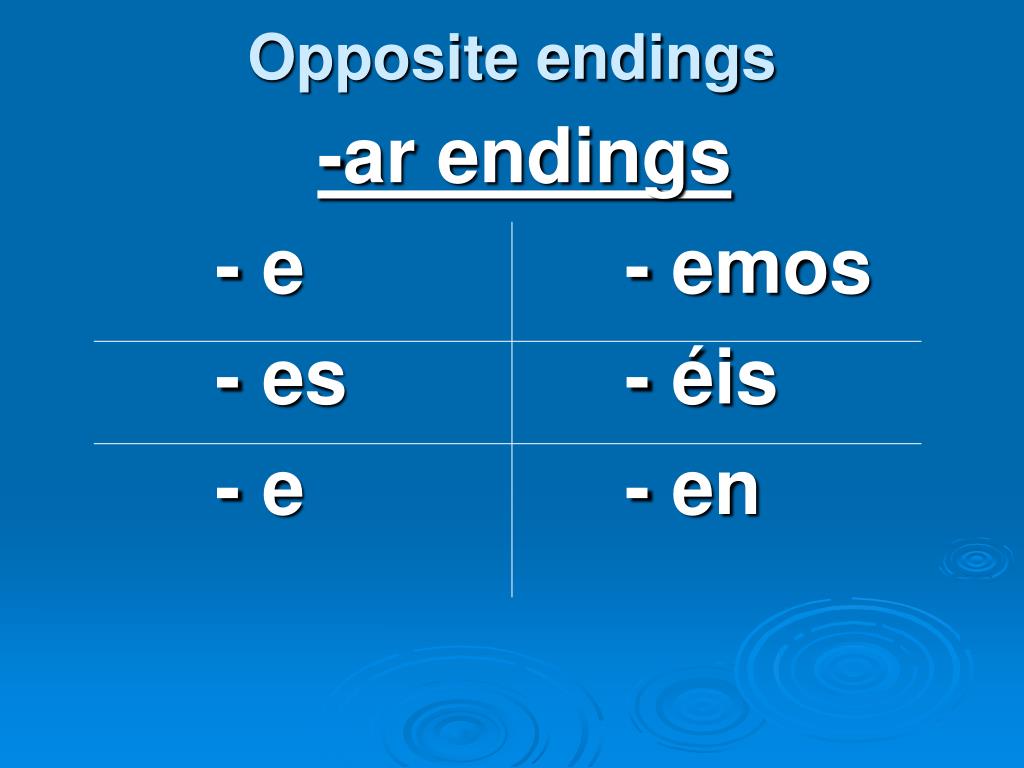 Opposite endings

-ar endings

| - e | - emos |
|---|---|
| - es | - éis |
| - e | - en |